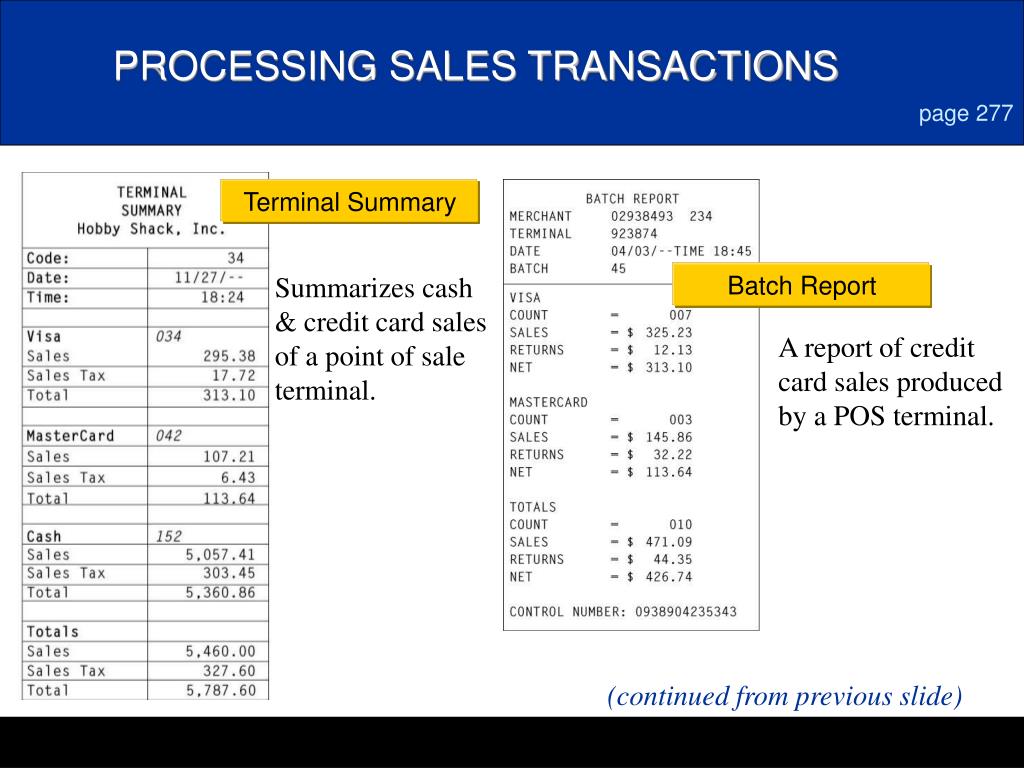 PROCESSING SALES TRANSACTIONS

page 277

TERMINAL SUMMARY
Hobby Shack, Inc.

| Code: | 34 |
|---|---|
| Date: | 11/27/-- |
| Time: | 18:24 |
| | |
| Visa | 034 |
| Sales | 295.38 |
| Sales Tax | 17.72 |
| Total | 313.10 |
| | |
| MasterCard | 042 |
| Sales | 107.21 |
| Sales Tax | 6.43 |
| Total | 113.64 |
| | |
| Cash | 152 |
| Sales | 5,057.41 |
| Sales Tax | 303.45 |
| Total | 5,360.86 |
| | |
| Totals | |
| Sales | 5,460.00 |
| Sales Tax | 327.60 |
| Total | 5,787.60 |

Terminal Summary

Summarizes cash & credit card sales of a point of sale terminal.

BATCH REPORT
MERCHANT 02938493 234
TERMINAL 923874
DATE 04/03/--TIME 18:45
BATCH 45

VISA
COUNT = 007
SALES = $ 325.23
RETURNS = $ 12.13
NET = $ 313.10

MASTERCARD
COUNT = 003
SALES = $ 145.86
RETURNS = $ 32.22
NET = $ 113.64

TOTALS
COUNT = 010
SALES = $ 471.09
RETURNS = $ 44.35
NET = $ 426.74

CONTROL NUMBER: 0938904235343

Batch Report

A report of credit card sales produced by a POS terminal.

(continued from previous slide)